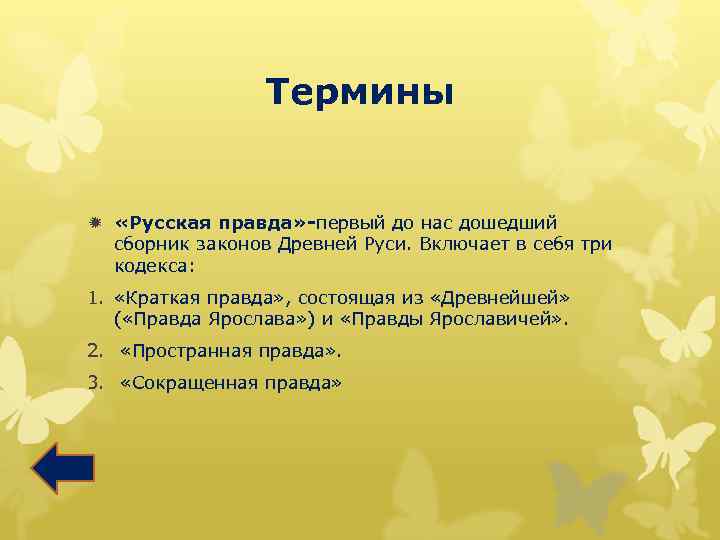 Термины

«Русская правда»-первый до нас дошедший сборник законов Древней Руси. Включает в себя три кодекса:

1. «Краткая правда», состоящая из «Древнейшей» («Правда Ярослава») и «Правды Ярославичей».
2. «Пространная правда».
3. «Сокращенная правда»